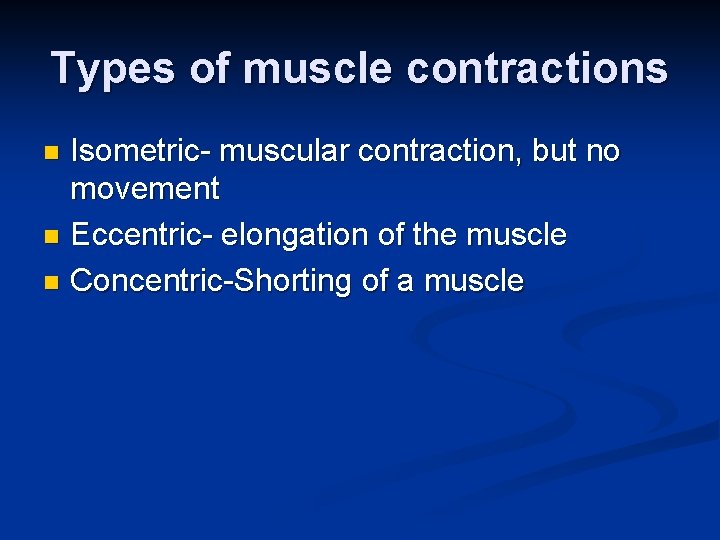 Types of muscle contractions

- Isometric- muscular contraction, but no movement
- Eccentric- elongation of the muscle
- Concentric-Shorting of a muscle